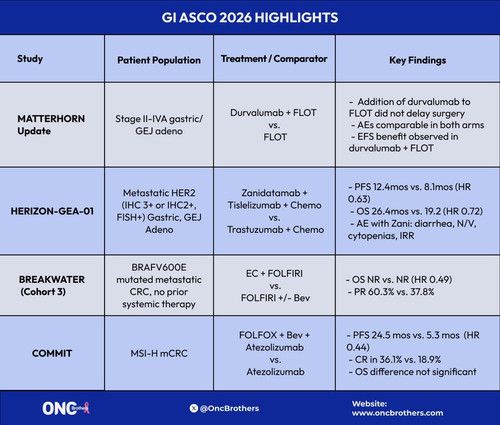 GI ASCO 2026 HIGHLIGHTS

| Study | Patient Population | Treatment / Comparator | Key Findings |
|---|---|---|---|
| MATTERHORN Update | Stage II-IVA gastric/ GEJ adeno | Durvalumab + FLOT vs. FLOT | - Addition of durvalumab to FLOT did not delay surgery - AEs comparable in both arms - EFS benefit observed in durvalumab + FLOT |
| HERIZON-GEA-01 | Metastatic HER2 (IHC 3+ or IHC2+, FISH+) Gastric, GEJ Adeno | Zanidatamab + Tislelizumab + Chemo vs. Trastuzumab + Chemo | - PFS 12.4mos vs. 8.1mos (HR 0.63) - OS 26.4mos vs. 19.2 (HR 0.72) - AE with Zani: diarrhea, N/V, cytopenias, IRR |
| BREAKWATER (Cohort 3) | BRAFV600E mutated metastatic CRC, no prior systemic therapy | EC + FOLFIRI vs. FOLFIRI +/- Bev | - OS NR vs. NR (HR 0.49) - PR 60.3% vs. 37.8% |
| COMMIT | MSI-H mCRC | FOLFOX + Bev + Atezolizumab vs. Atezolizumab | - PFS 24.5 mos vs. 5.3 mos (HR 0.44) - CR in 36.1% vs. 18.9% - OS difference not significant |

ONC Brothers

@OncBrothers

Website: www.oncbrothers.com